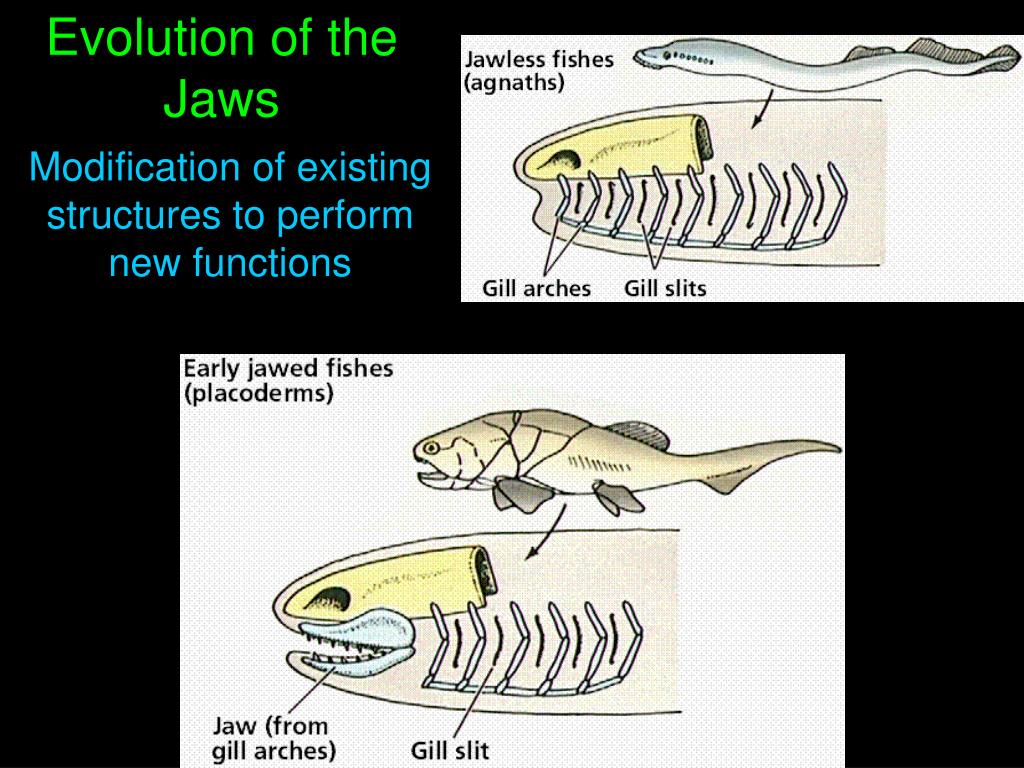 Evolution of the Jaws

Modification of existing structures to perform new functions

Jawless fishes (agnaths)

Gill arches

Gill slits

Early jawed fishes (placoderms)

Jaw (from gill arches)

Gill slit